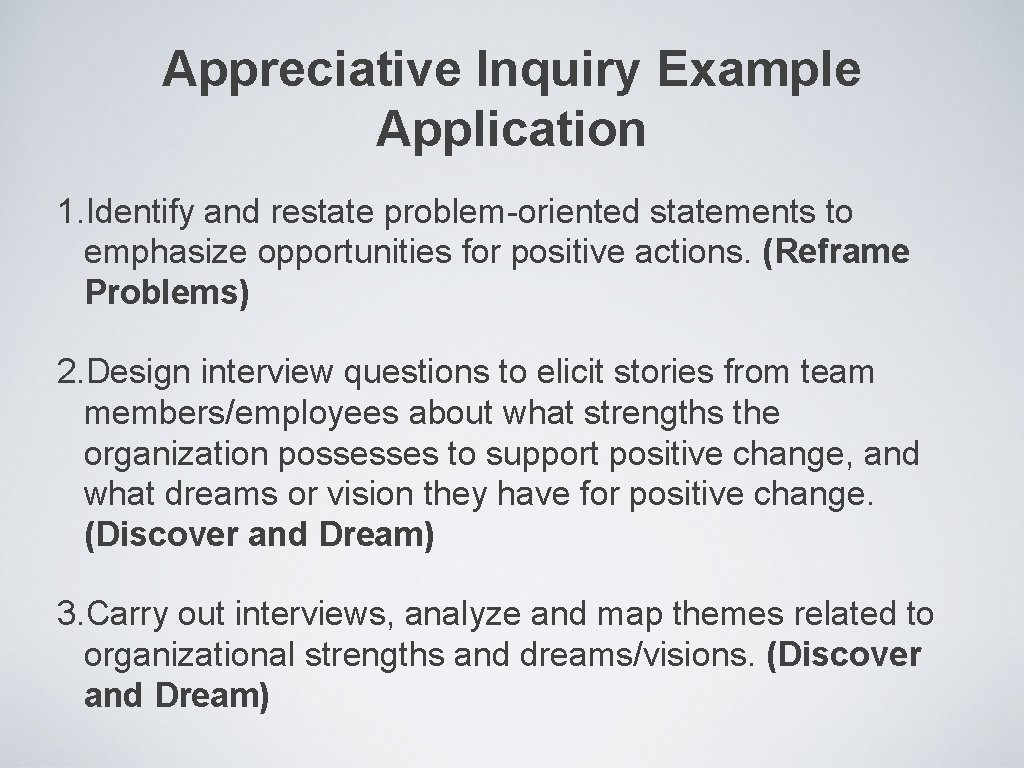 Appreciative Inquiry Example Application

1. Identify and restate problem-oriented statements to emphasize opportunities for positive actions. (Reframe Problems)

2. Design interview questions to elicit stories from team members/employees about what strengths the organization possesses to support positive change, and what dreams or vision they have for positive change. (Discover and Dream)

3. Carry out interviews, analyze and map themes related to organizational strengths and dreams/visions. (Discover and Dream)